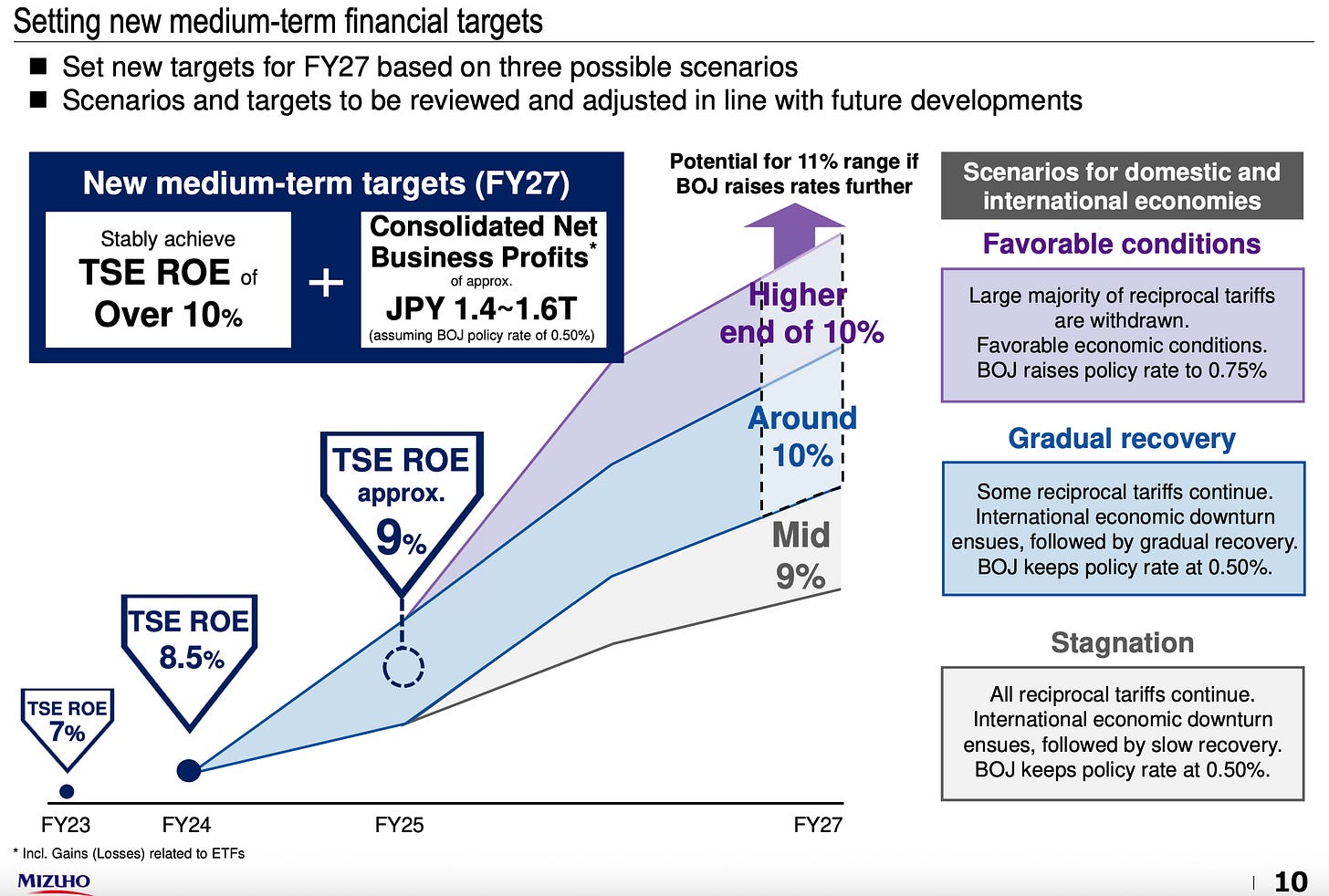 Setting new medium-term financial targets

■ Set new targets for FY27 based on three possible scenarios
■ Scenarios and targets to be reviewed and adjusted in line with future developments

New medium-term targets (FY27)

Stably achieve TSE ROE of Over 10%

+

Consolidated Net Business Profits* of approx. JPY 1.4~1.6T (assuming BOJ policy rate of 0.50%)

Potential for 11% range if BOJ raises rates further

Higher end of 10%

Around 10%

Mid 9%

TSE ROE approx. 9%

TSE ROE 8.5%

TSE ROE 7%

FY23 FY24 FY25 FY27

Scenarios for domestic and international economies

Favorable conditions

Large majority of reciprocal tariffs are withdrawn. Favorable economic conditions. BOJ raises policy rate to 0.75%

Gradual recovery

Some reciprocal tariffs continue. International economic downturn ensues, followed by gradual recovery. BOJ keeps policy rate at 0.50%.

Stagnation

All reciprocal tariffs continue. International economic downturn ensues, followed by slow recovery. BOJ keeps policy rate at 0.50%.

* Incl. Gains (Losses) related to ETFs

MIZUHO

10